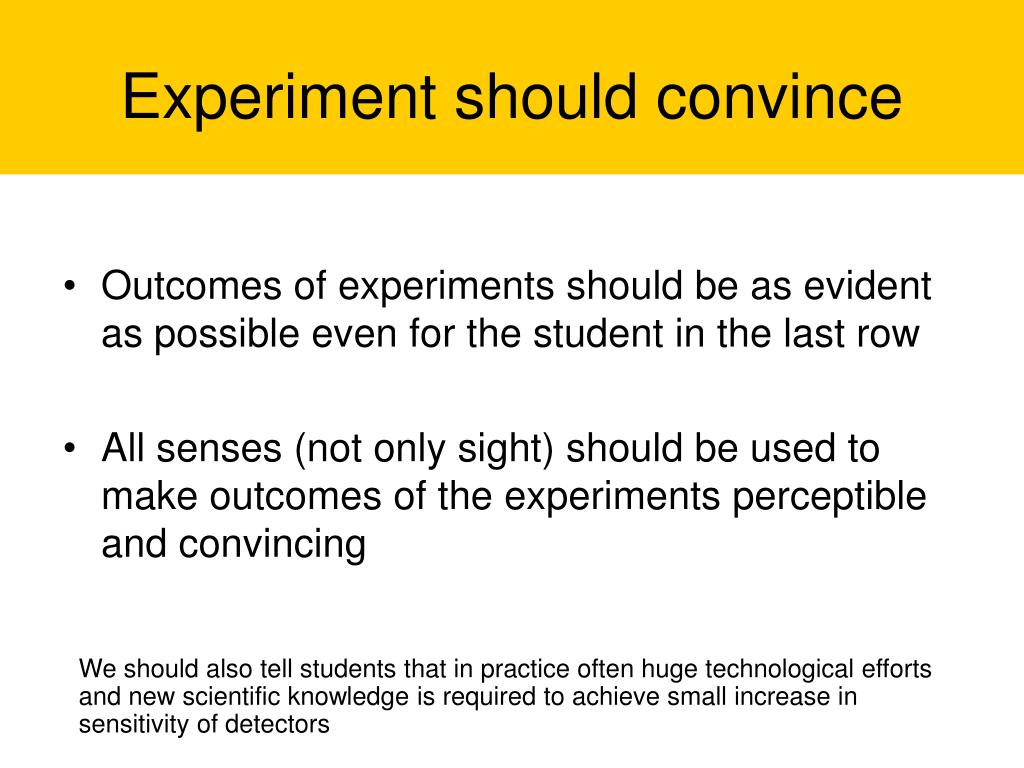 Experiment should convince

• Outcomes of experiments should be as evident as possible even for the student in the last row

• All senses (not only sight) should be used to make outcomes of the experiments perceptible and convincing

We should also tell students that in practice often huge technological efforts and new scientific knowledge is required to achieve small increase in sensitivity of detectors